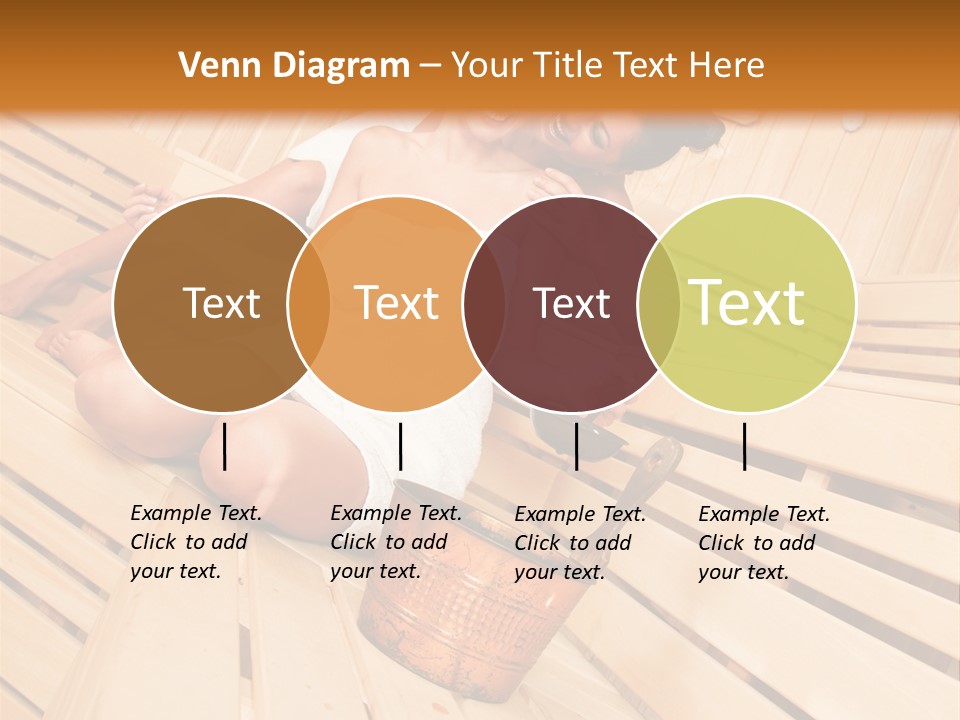 Venn Diagram – Your Title Text Here

Text

Text

Text

Text

Example Text. Click to add your text.

Example Text. Click to add your text.

Example Text. Click to add your text.

Example Text. Click to add your text.